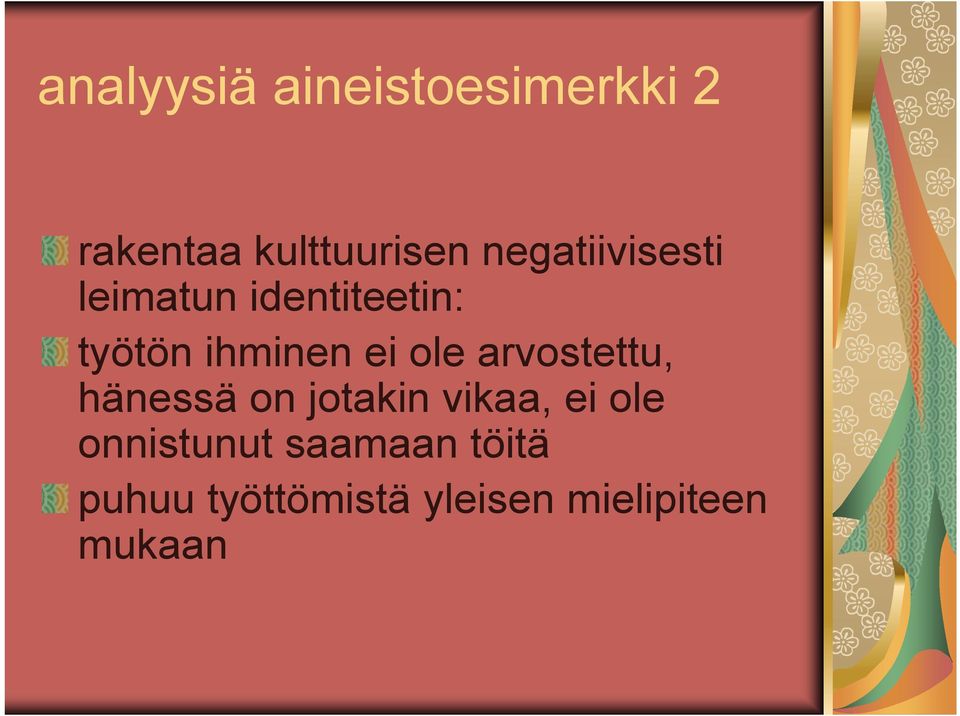 analyysiä aineistoesimerkki 2

rakentaa kulttuurisen negatiivisesti leimatun identiteetin:

työtön ihminen ei ole arvostettu, hänessä on jotakin vikaa, ei ole onnistunut saamaan töitä

puhuu työttömistä yleisen mielipiteen mukaan